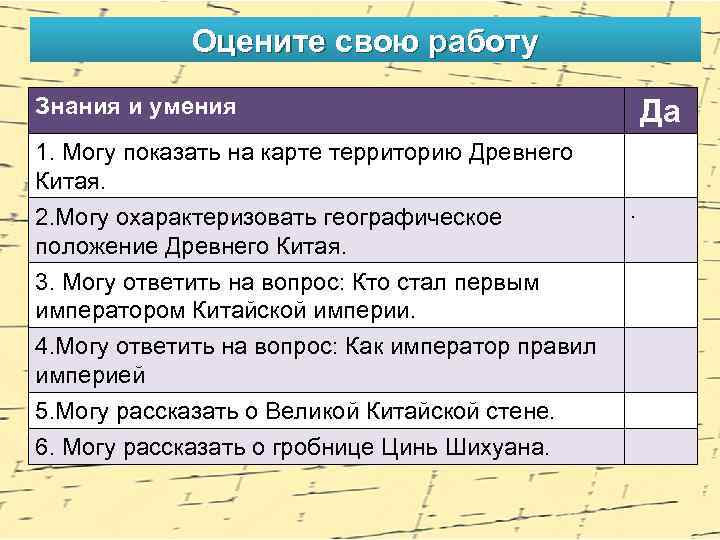 Оцените свою работу

| Знания и умения | Да |
|---|---|
| 1. Могу показать на карте территорию Древнего Китая. | |
| 2.Могу охарактеризовать географическое положение Древнего Китая. | . |
| 3. Могу ответить на вопрос: Кто стал первым императором Китайской империи. | |
| 4.Могу ответить на вопрос: Как император правил империей | |
| 5.Могу рассказать о Великой Китайской стене. | |
| 6. Могу рассказать о гробнице Цинь Шихуана. | |